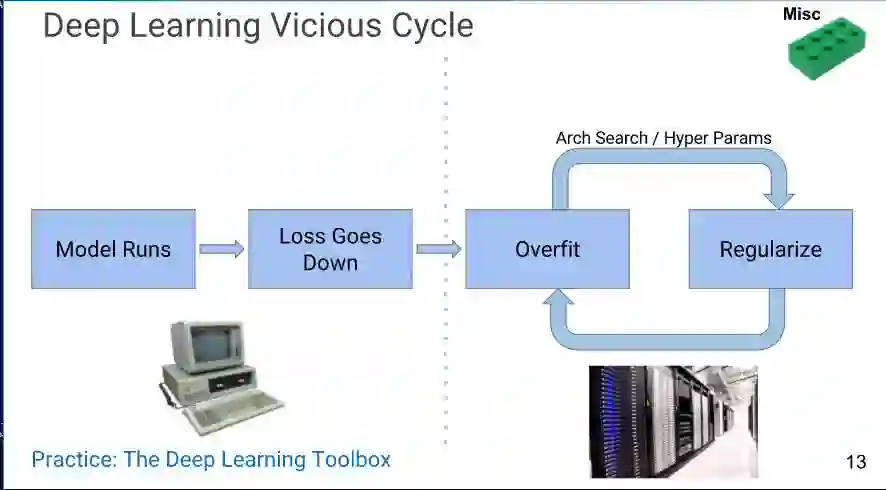 Deep Learning Vicious Cycle

Misc

Arch Search / Hyper Params

Model Runs

Loss Goes Down

Overfit

Regularize

Practice: The Deep Learning Toolbox

13